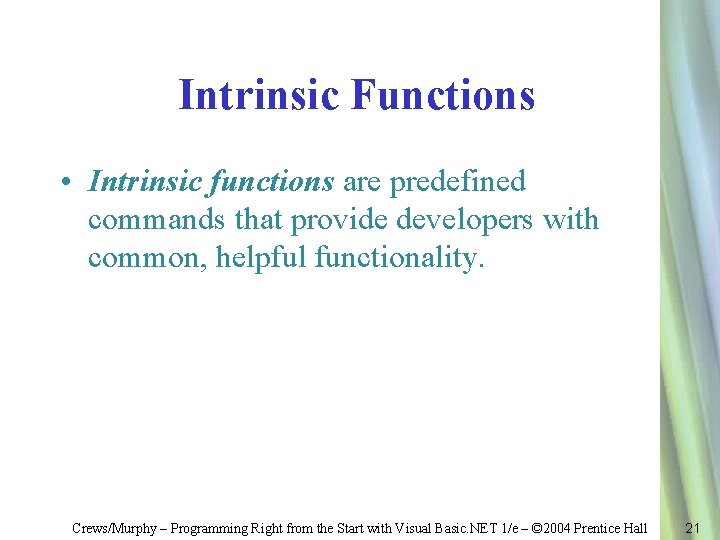 Intrinsic Functions

• Intrinsic functions are predefined commands that provide developers with common, helpful functionality.

Crews/Murphy – Programming Right from the Start with Visual Basic.NET 1/e – ©2004 Prentice Hall

21